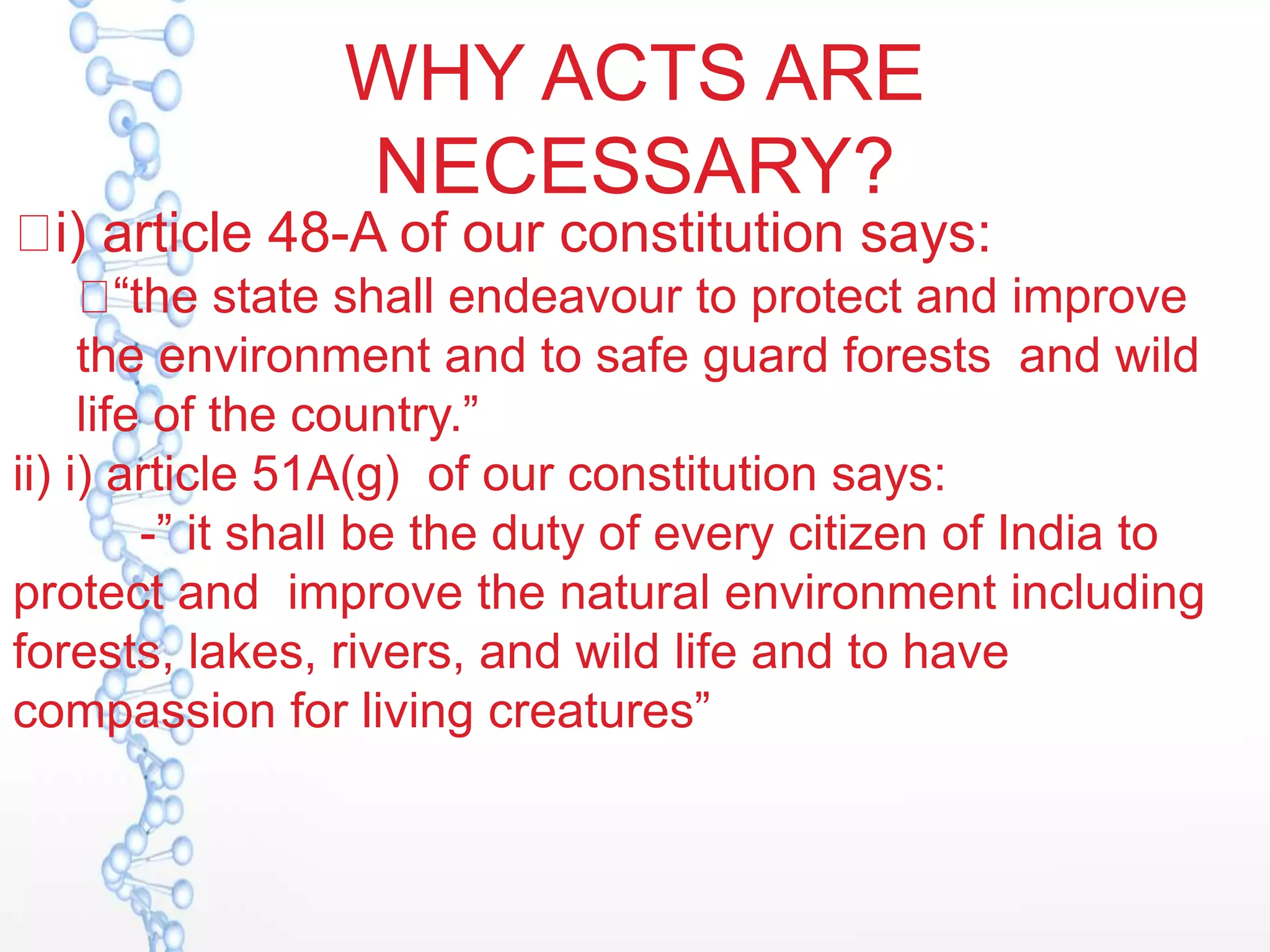 WHY ACTS ARE NECESSARY?

□i) article 48-A of our constitution says:

□“the state shall endeavour to protect and improve the environment and to safe guard forests and wild life of the country.”

ii) i) article 51A(g) of our constitution says:

-” it shall be the duty of every citizen of India to protect and improve the natural environment including forests, lakes, rivers, and wild life and to have compassion for living creatures”